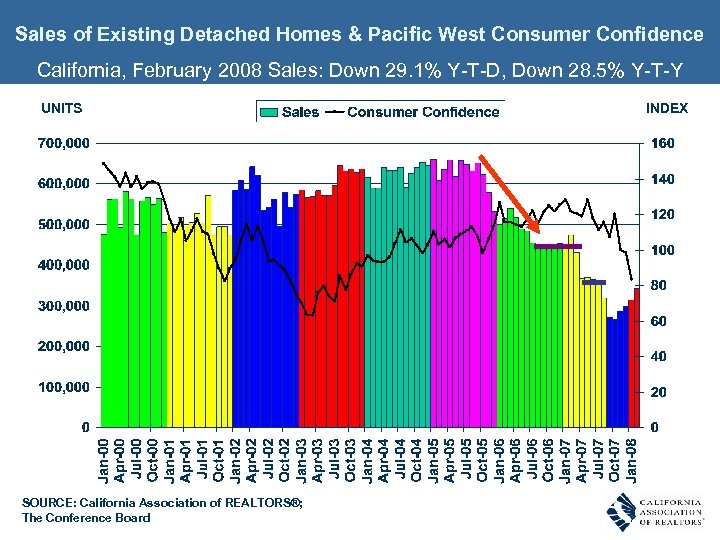 Sales of Existing Detached Homes & Pacific West Consumer Confidence

California, February 2008 Sales: Down 29.1% Y-T-D, Down 28.5% Y-T-Y

UNITS

Sales — Consumer Confidence

INDEX

700,000
600,000
500,000
400,000
300,000
200,000
100,000
0

160
140
120
100
80
60
40
20
0

Jan-00 Apr-00 Jul-00 Oct-00 Jan-01 Apr-01 Jul-01 Oct-01 Jan-02 Apr-02 Jul-02 Oct-02 Jan-03 Apr-03 Jul-03 Oct-03 Jan-04 Apr-04 Jul-04 Oct-04 Jan-05 Apr-05 Jul-05 Oct-05 Jan-06 Apr-06 Jul-06 Oct-06 Jan-07 Apr-07 Jul-07 Oct-07 Jan-08

SOURCE: California Association of REALTORS®; The Conference Board

CALIFORNIA ASSOCIATION OF REALTORS®